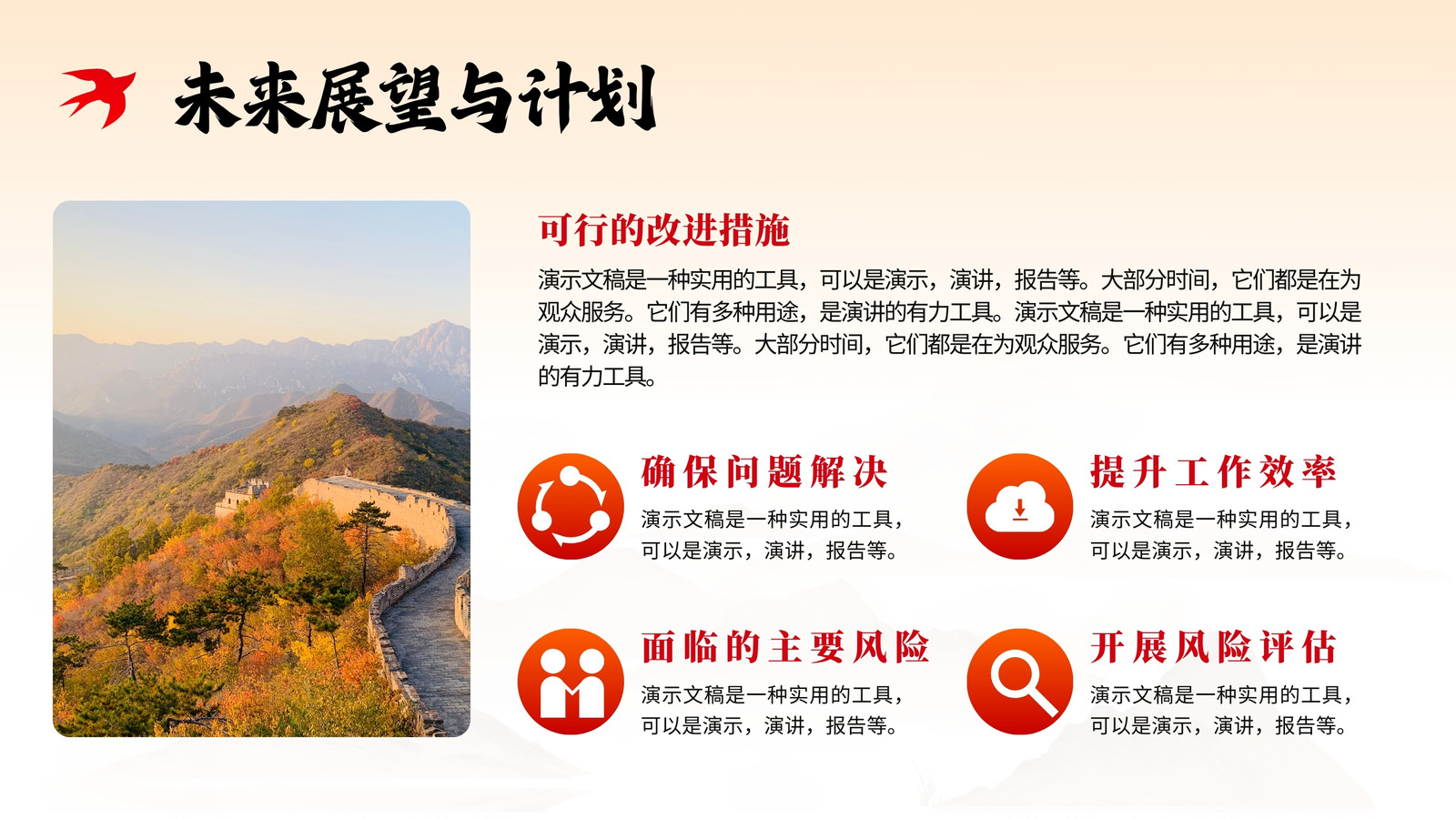 未来展望与计划

可行的改进措施

演示文稿是一种实用的工具，可以是演示，演讲，报告等。大部分时间，它们都是在为观众服务。它们有多种用途，是演讲的有力工具。演示文稿是一种实用的工具，可以是演示，演讲，报告等。大部分时间，它们都是在为观众服务。它们有多种用途，是演讲的有力工具。

确保问题解决

演示文稿是一种实用的工具，可以是演示，演讲，报告等。

提升工作效率

演示文稿是一种实用的工具，可以是演示，演讲，报告等。

面临的主要风险

演示文稿是一种实用的工具，可以是演示，演讲，报告等。

开展风险评估

演示文稿是一种实用的工具，可以是演示，演讲，报告等。